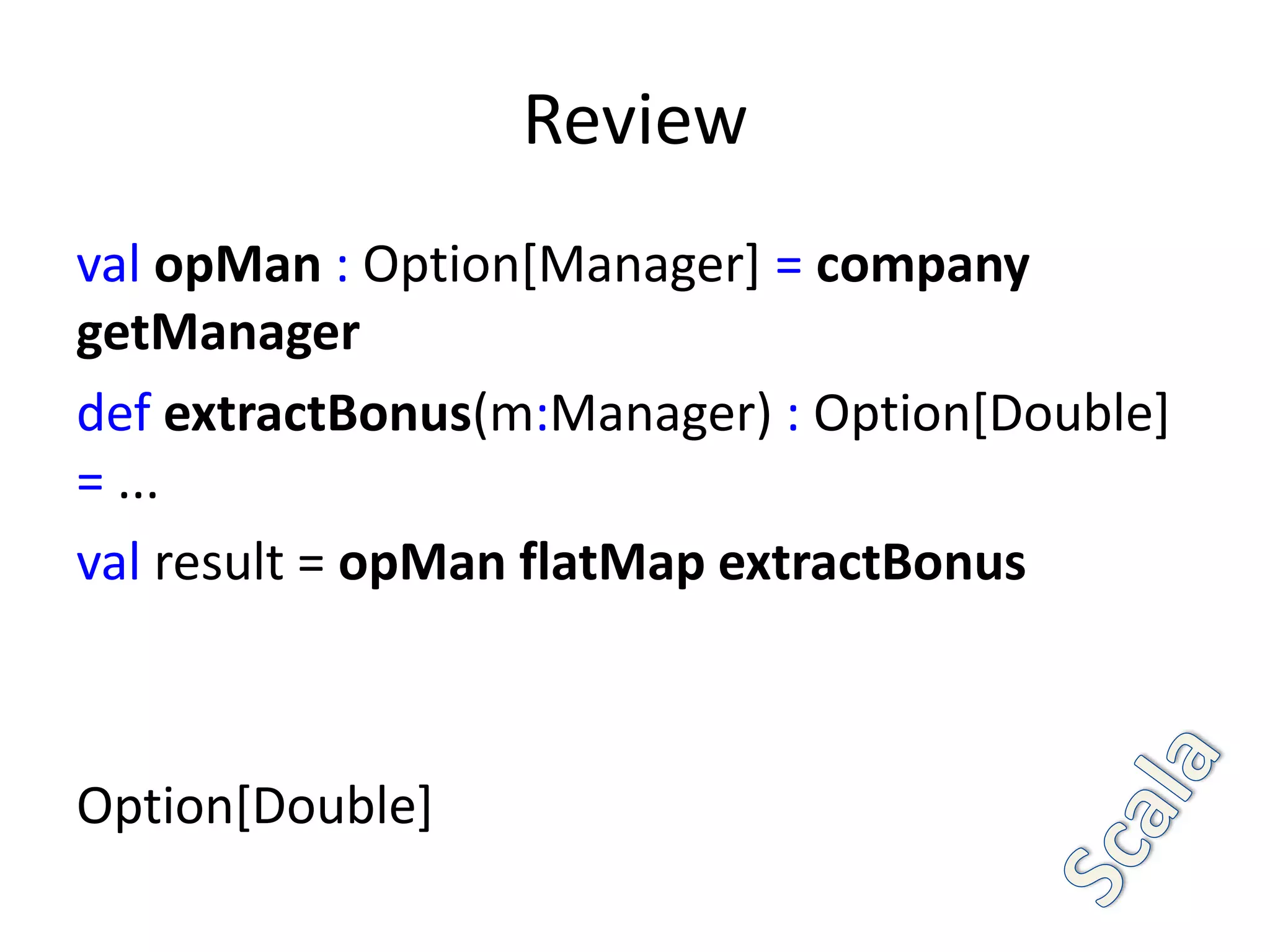 Review

val opMan : Option[Manager] = company getManager

def extractBonus(m:Manager) : Option[Double] = ...

val result = opMan flatMap extractBonus

Option[Double]

Scala